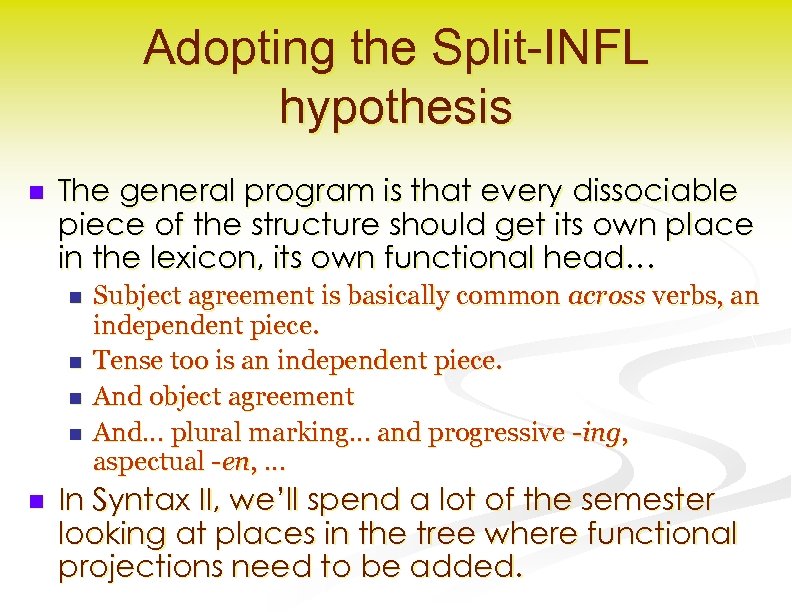 Adopting the Split-INFL hypothesis

The general program is that every dissociable piece of the structure should get its own place in the lexicon, its own functional head…

Subject agreement is basically common across verbs, an independent piece.

Tense too is an independent piece.

And object agreement

And… plural marking… and progressive -ing, aspectual -en, …

In Syntax II, we'll spend a lot of the semester looking at places in the tree where functional projections need to be added.